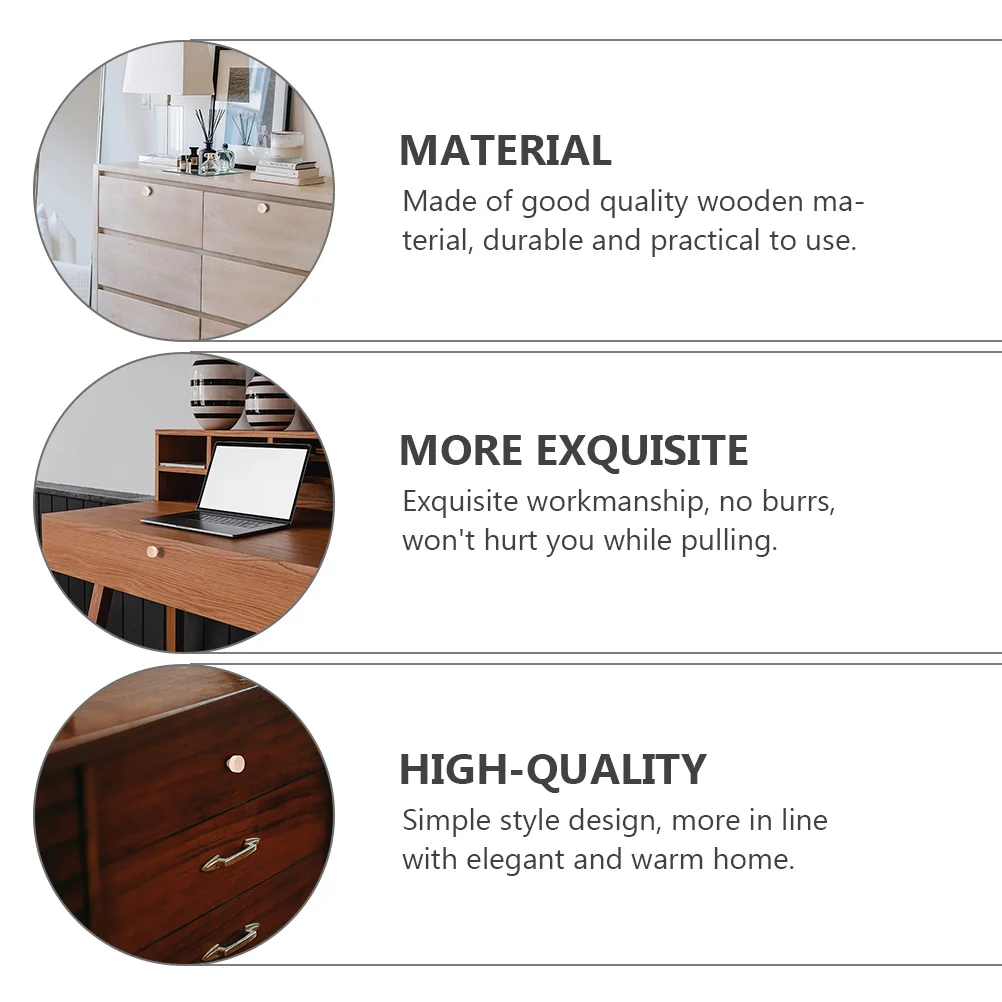 MATERIAL
Made of good quality wooden material, durable and practical to use.

MORE EXQUISITE
Exquisite workmanship, no burrs, won't hurt you while pulling.

HIGH-QUALITY
Simple style design, more in line with elegant and warm home.